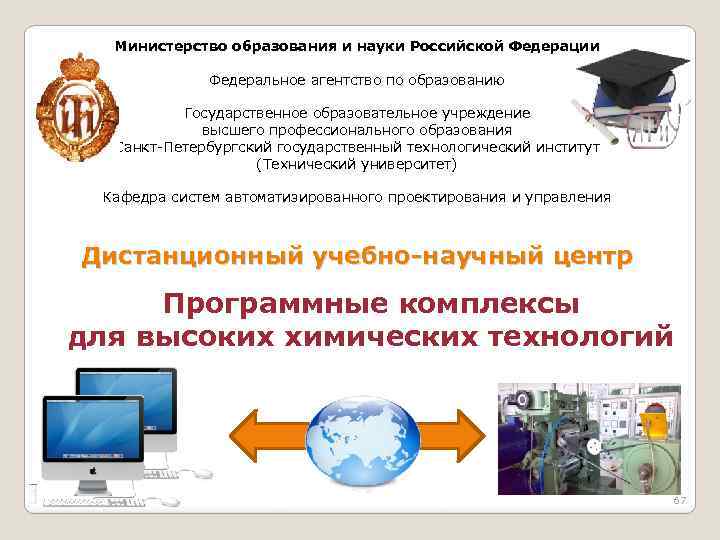 Министерство образования и науки Российской Федерации

Федеральное агентство по образованию

Государственное образовательное учреждение высшего профессионального образования Санкт-Петербургский государственный технологический институт (Технический университет)

Кафедра систем автоматизированного проектирования и управления

Дистанционный учебно-научный центр

Программные комплексы для высоких химических технологий

67